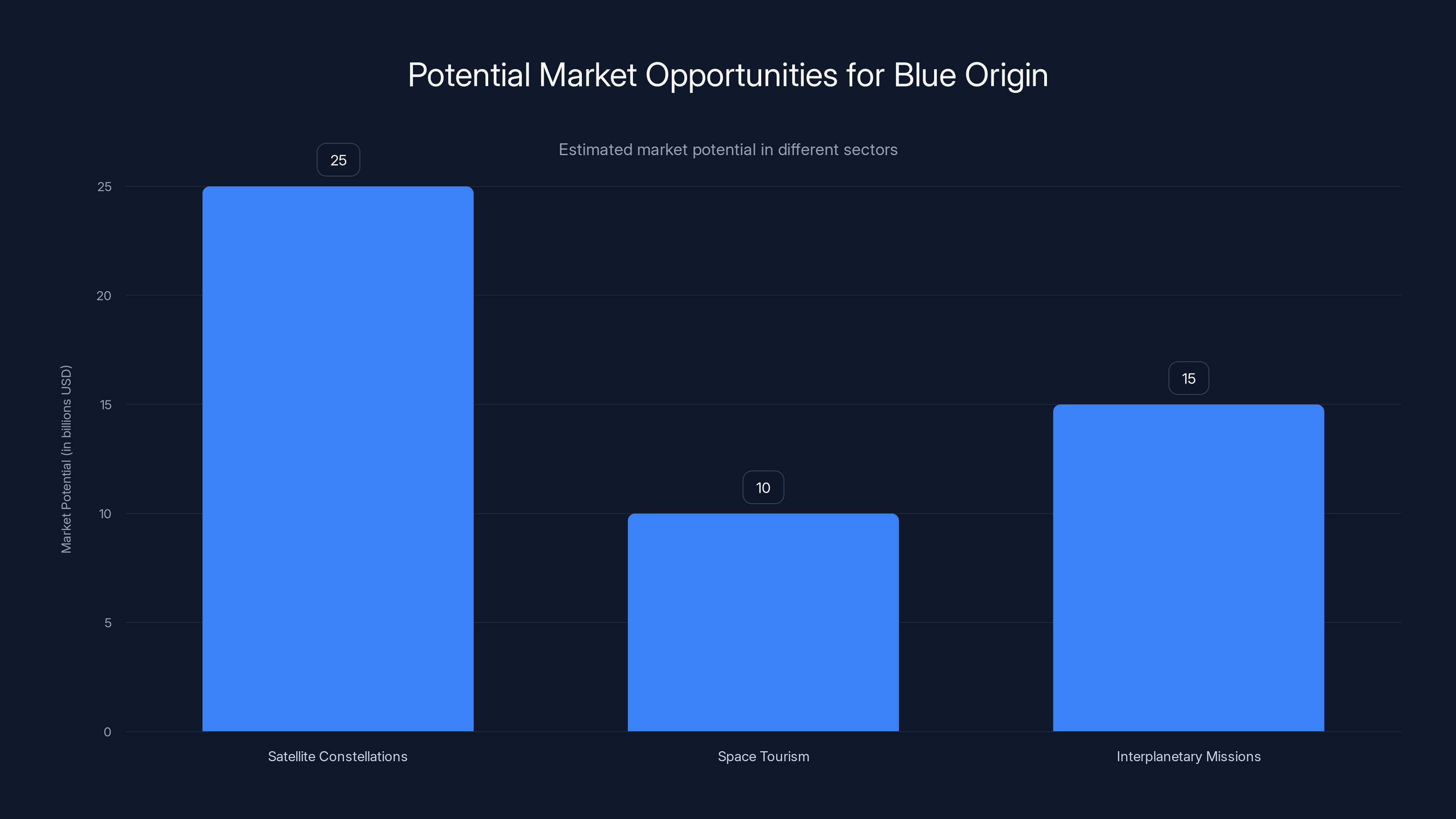 Potential Market Opportunities for Blue Origin

Estimated market potential in different sectors

Market Potential (in billions USD)

25
20
15
10
5
0

25
10
15

Satellite Constellations
Space Tourism
Interplanetary Missions